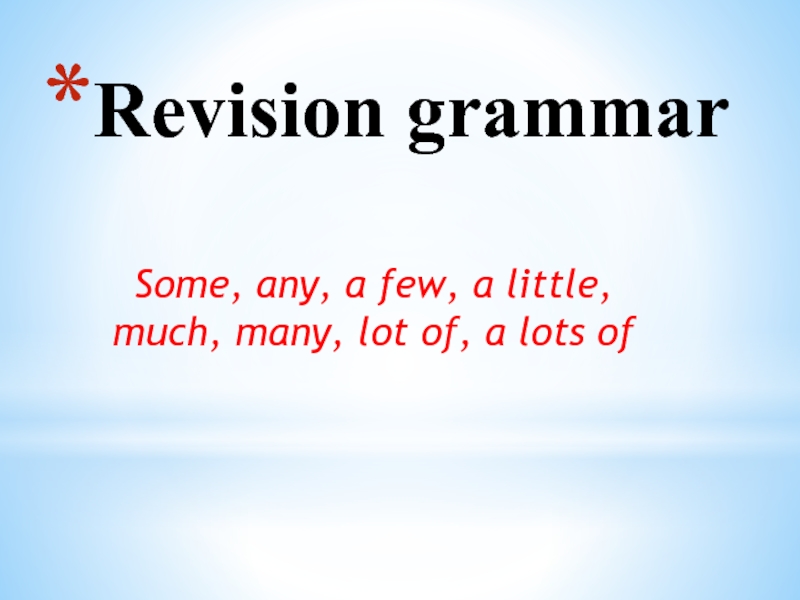 *Revision grammar

Some, any, a few, a little, much, many, lot of, a lots of